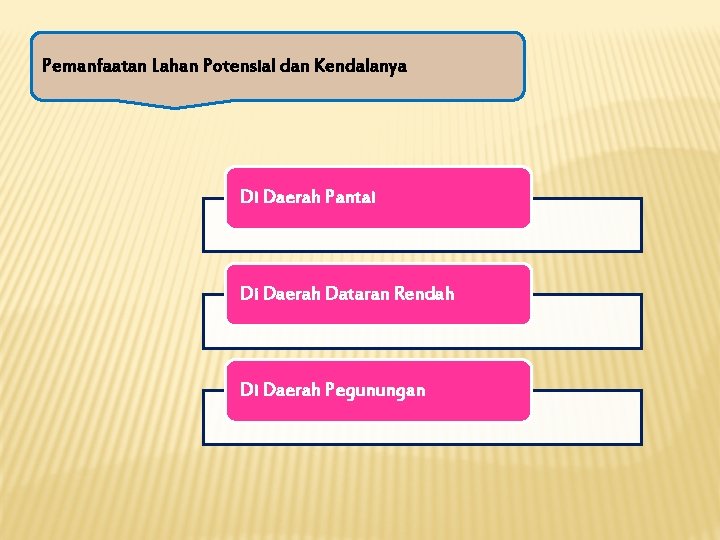 Pemanfaatan Lahan Potensial dan Kendalanya

Di Daerah Pantai

Di Daerah Dataran Rendah

Di Daerah Pegunungan